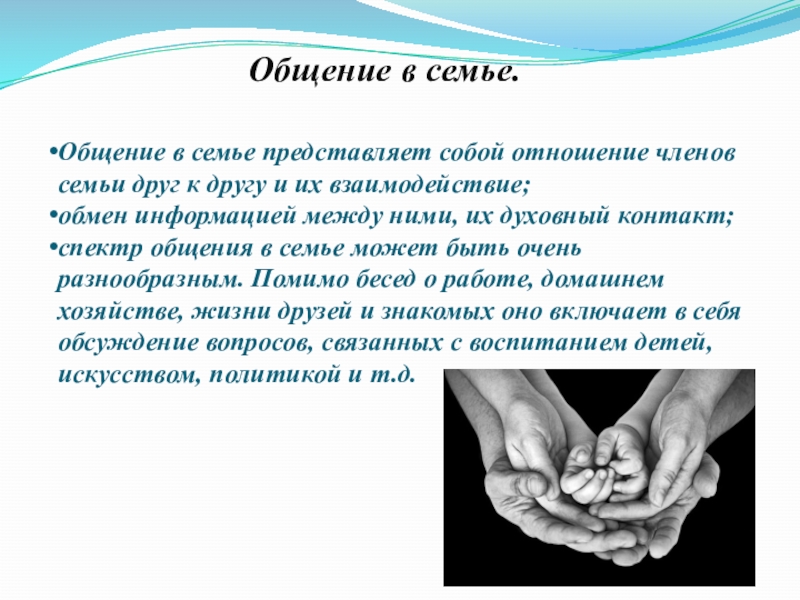 Общение в семье.

•Общение в семье представляет собой отношение членов семьи друг к другу и их взаимодействие;
•обмен информацией между ними, их духовный контакт;
•спектр общения в семье может быть очень разнообразным. Помимо бесед о работе, домашнем хозяйстве, жизни друзей и знакомых оно включает в себя обсуждение вопросов, связанных с воспитанием детей, искусством, политикой и т.д.